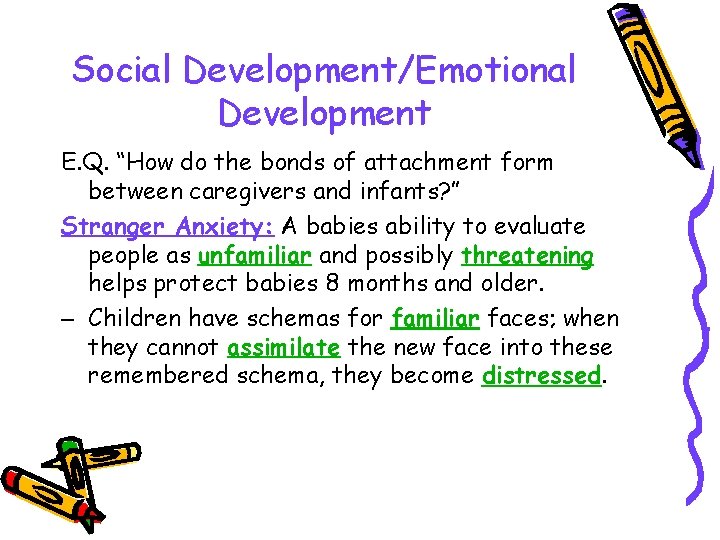 Social Development/Emotional Development

E.Q. "How do the bonds of attachment form between caregivers and infants?"

Stranger Anxiety: A babies ability to evaluate people as unfamiliar and possibly threatening helps protect babies 8 months and older.

– Children have schemas for familiar faces; when they cannot assimilate the new face into these remembered schema, they become distressed.